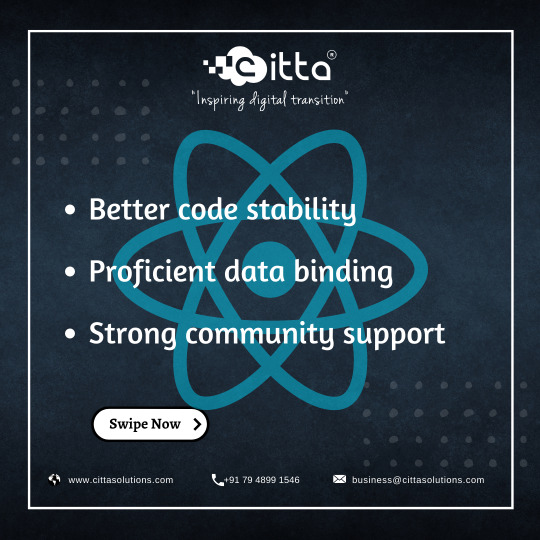 citta®

"Inspiring digital transition"

• Better code stability
• Proficient data binding
• Strong community support

Swipe Now

www.cittasolutions.com +91 79 4899 1546 business@cittasolutions.com